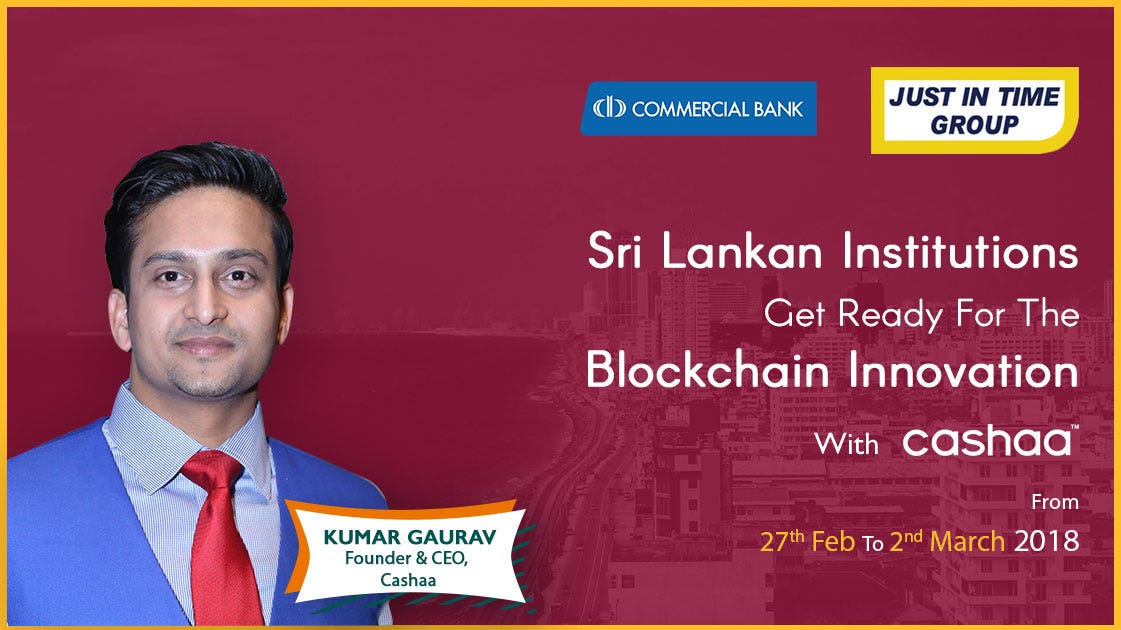 COMMERCIAL BANK

JUST IN TIME GROUP

Sri Lankan Institutions Get Ready For The Blockchain Innovation With cashaa™

From 27th Feb To 2nd March 2018

KUMAR GAURAV
Founder & CEO, Cashaa